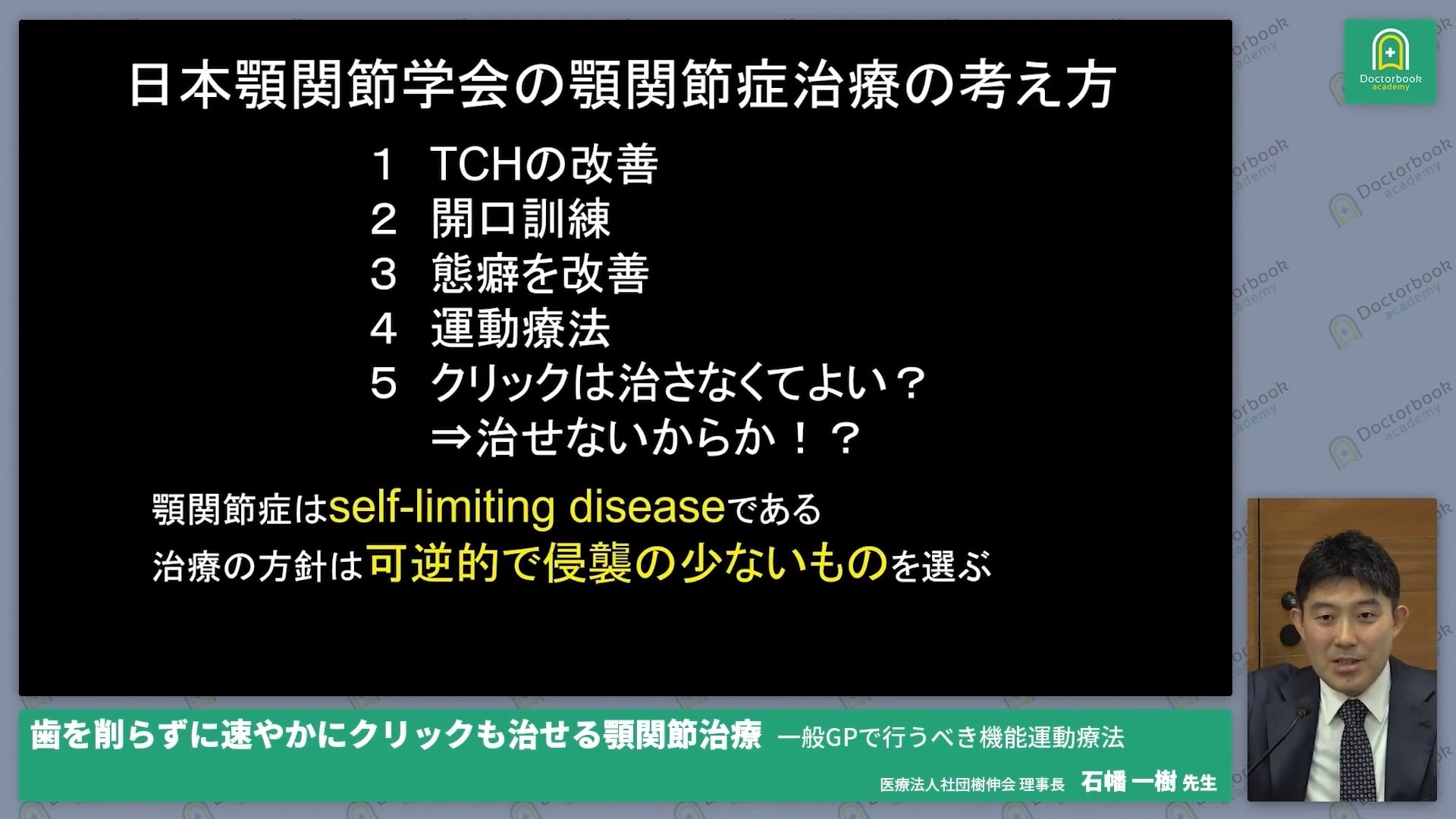 日本顎関節学会の顎関節症治療の考え方

1　TCHの改善
2　開口訓練
3　態癖を改善
4　運動療法
5　クリックは治さなくてよい？
　⇒治せないからか！？

顎関節症はself-limiting diseaseである
治療の方針は可逆的で侵襲の少ないものを選ぶ

Doctorbook academy

歯を削らずに速やかにクリックも治せる顎関節治療　一般GPで行うべき機能運動療法
医療法人社団樹伸会 理事長　石幡 一樹 先生